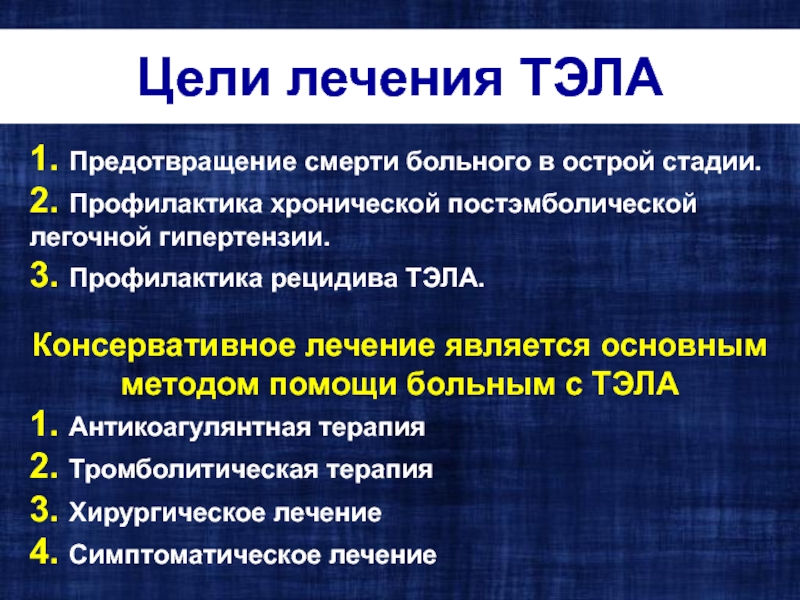 Цели лечения ТЭЛА

1. Предотвращение смерти больного в острой стадии.
2. Профилактика хронической постэмболической легочной гипертензии.
3. Профилактика рецидива ТЭЛА.

Консервативное лечение является основным методом помощи больным с ТЭЛА

1. Антикоагулянтная терапия
2. Тромболитическая терапия
3. Хирургическое лечение
4. Симптоматическое лечение